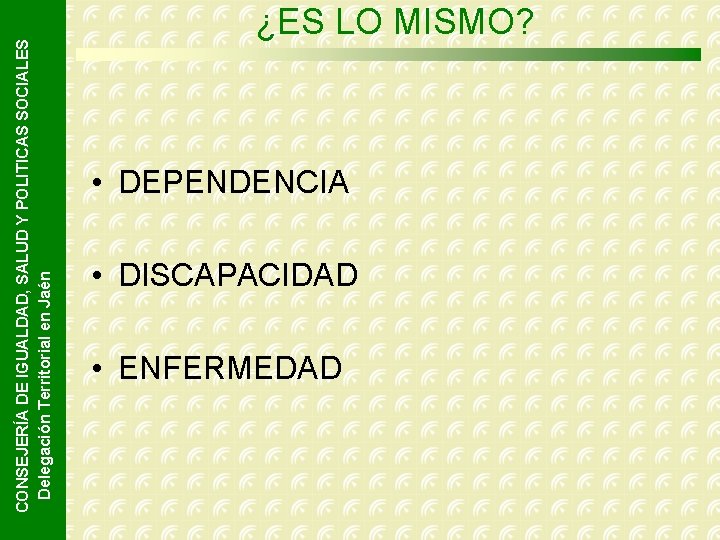 CONSEJERÍA DE IGUALDAD, SALUD Y POLITICAS SOCIALES
Delegación Territorial en Jaén

¿ES LO MISMO?

• DEPENDENCIA

• DISCAPACIDAD

• ENFERMEDAD